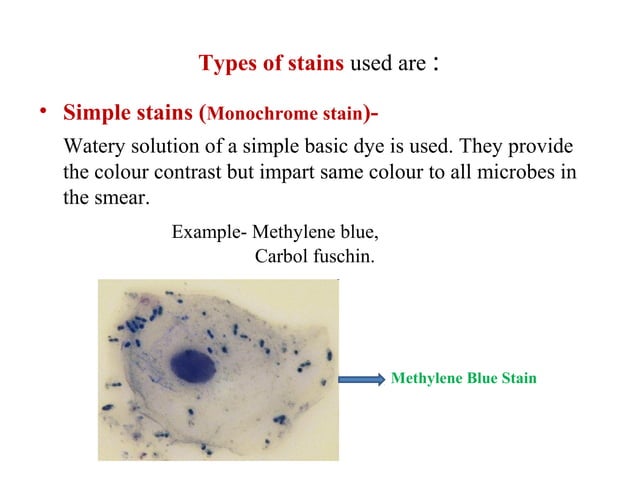 Types of stains used are :

• Simple stains (Monochrome stain)-

Watery solution of a simple basic dye is used. They provide the colour contrast but impart same colour to all microbes in the smear.

Example- Methylene blue,
Carbol fuschin.

Methylene Blue Stain